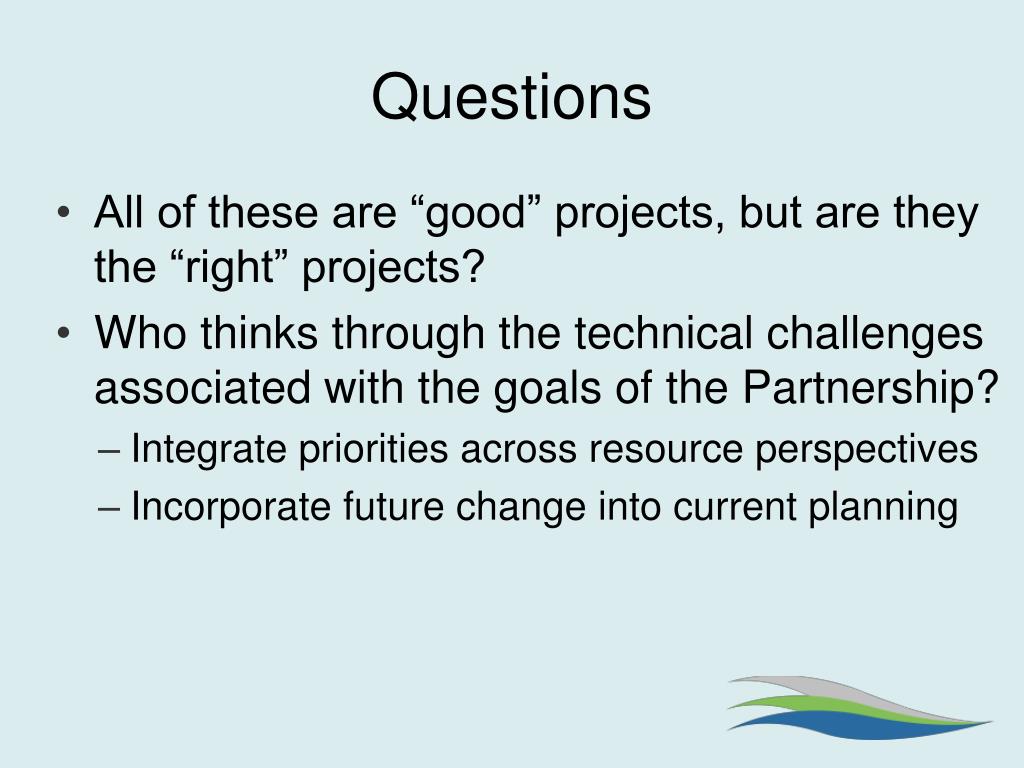 Questions

• All of these are “good” projects, but are they the “right” projects?
• Who thinks through the technical challenges associated with the goals of the Partnership?
– Integrate priorities across resource perspectives
– Incorporate future change into current planning